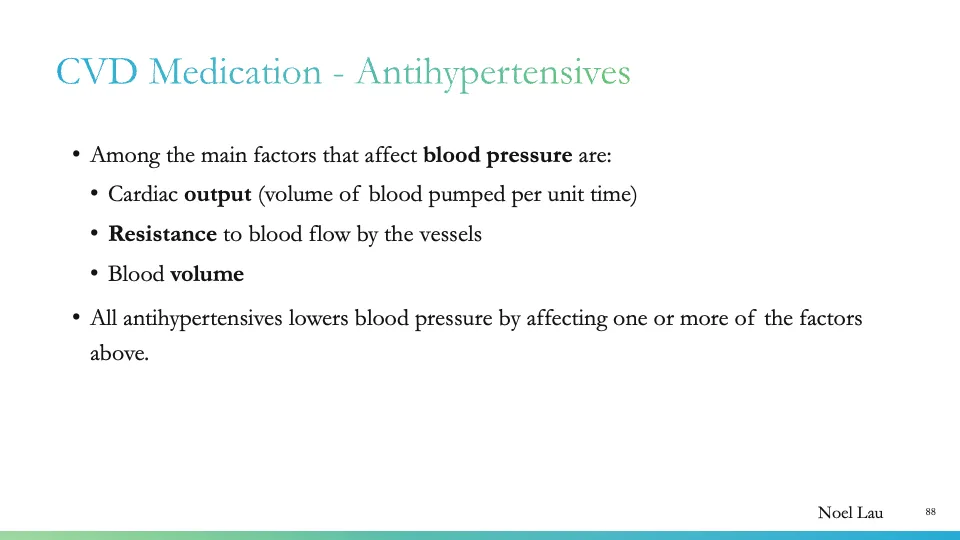 CVD Medication - Antihypertensives

• Among the main factors that affect blood pressure are:
  • Cardiac output (volume of blood pumped per unit time)
  • Resistance to blood flow by the vessels
  • Blood volume
• All antihypertensives lowers blood pressure by affecting one or more of the factors above.

Noel Lau 88